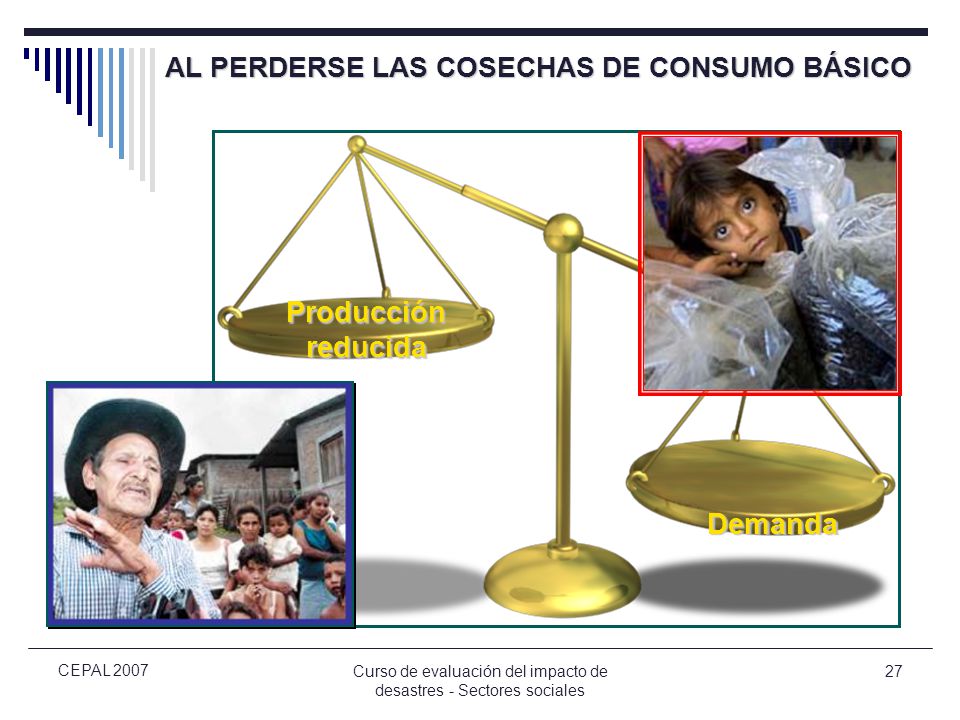 AL PERDERSE LAS COSECHAS DE CONSUMO BÁSICO

Producción reducida

Demanda

CEPAL 2007

Curso de evaluación del impacto de desastres - Sectores sociales

27